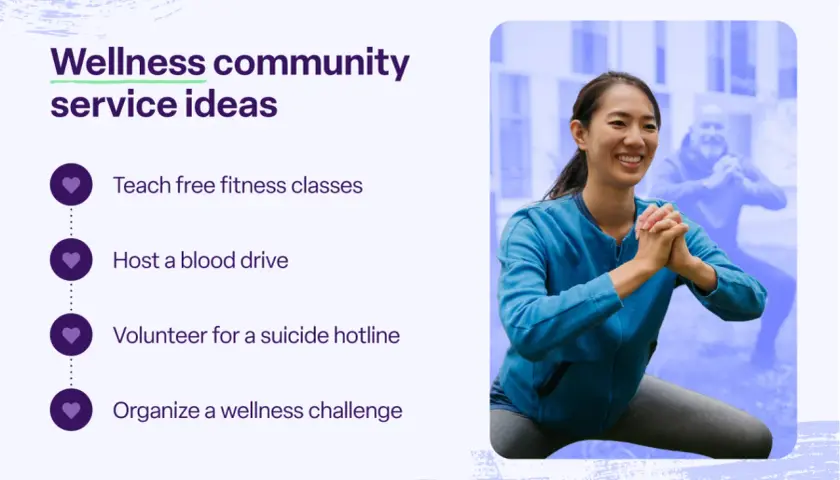 Wellness community service ideas

Teach free fitness classes

Host a blood drive

Volunteer for a suicide hotline

Organize a wellness challenge